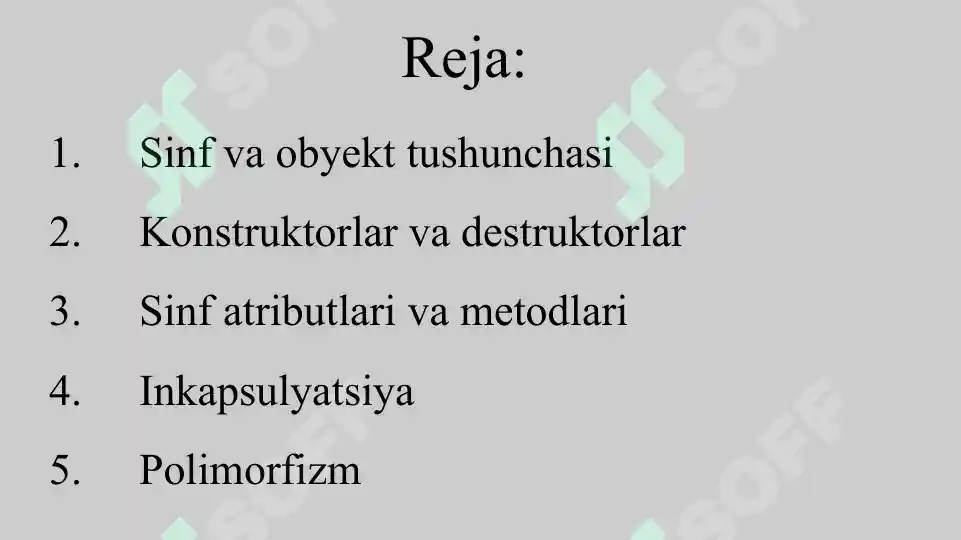 Reja:

1. Sinf va obyekt tushunchasi

2. Konstruktorlar va destruktorlar

3. Sinf atributlari va metodlari

4. Inkapsulyatsiya

5. Polimorfizm

SOFF